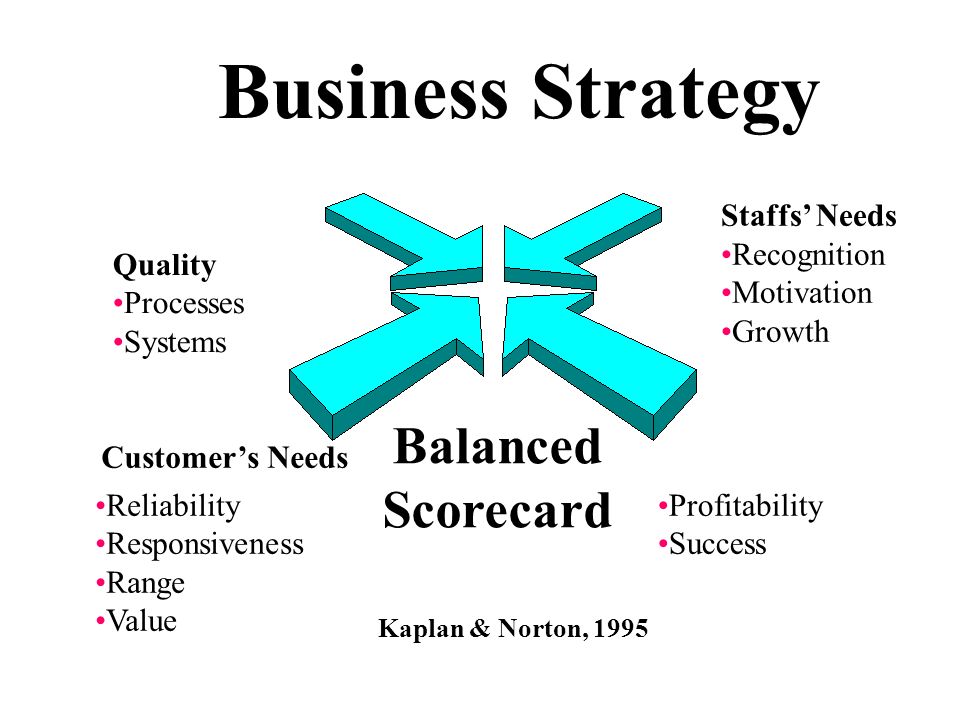 Business Strategy

Quality
•Processes
•Systems

Staffs' Needs
•Recognition
•Motivation
•Growth

Customer's Needs
•Reliability
•Responsiveness
•Range
•Value

Balanced Scorecard

•Profitability
•Success

Kaplan & Norton, 1995